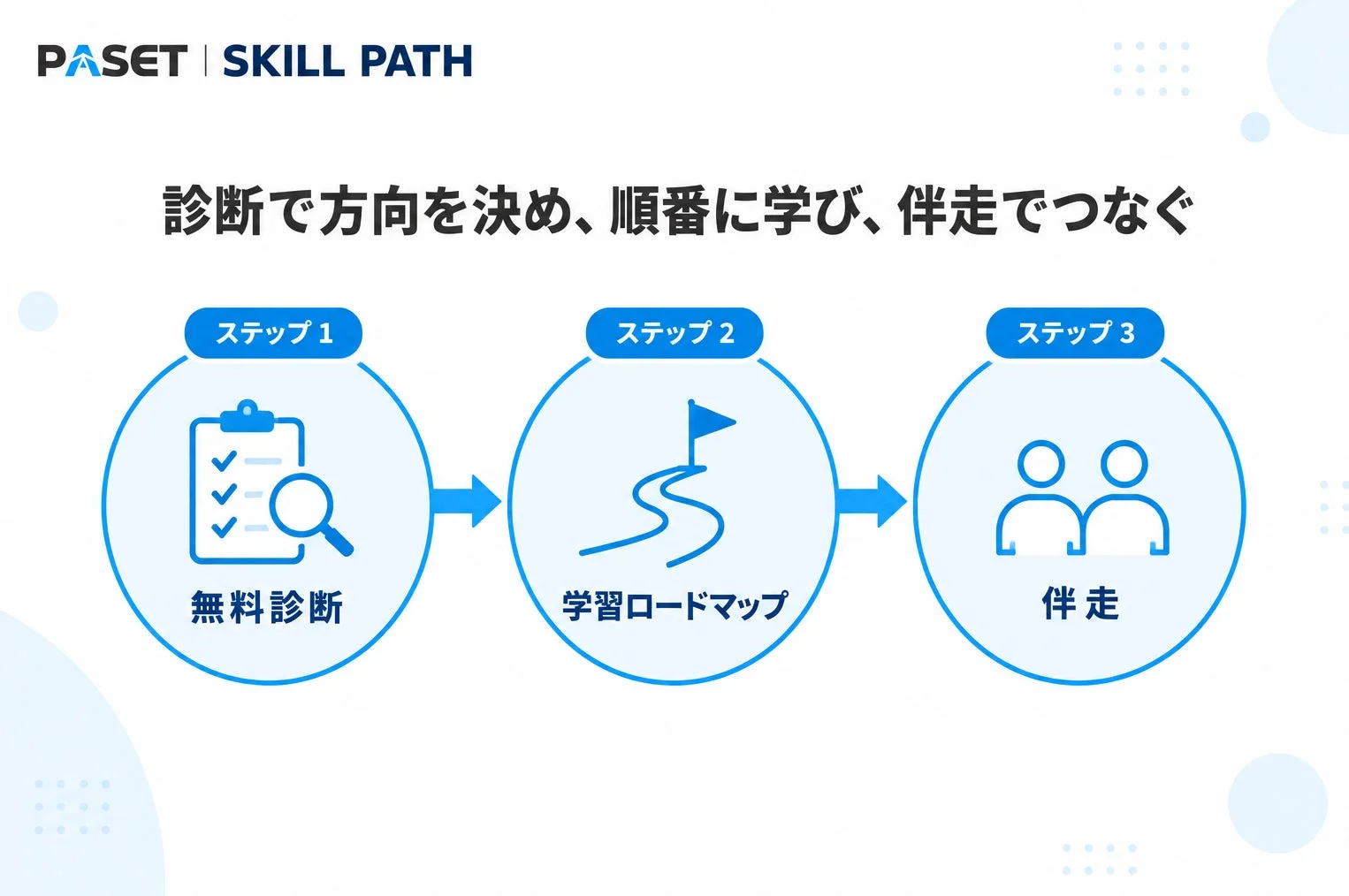 PASET | SKILL PATH

診断で方向を決め、順番に学び、伴走でつなぐ

ステップ 1

無料診断

ステップ 2

学習ロードマップ

ステップ 3

伴走